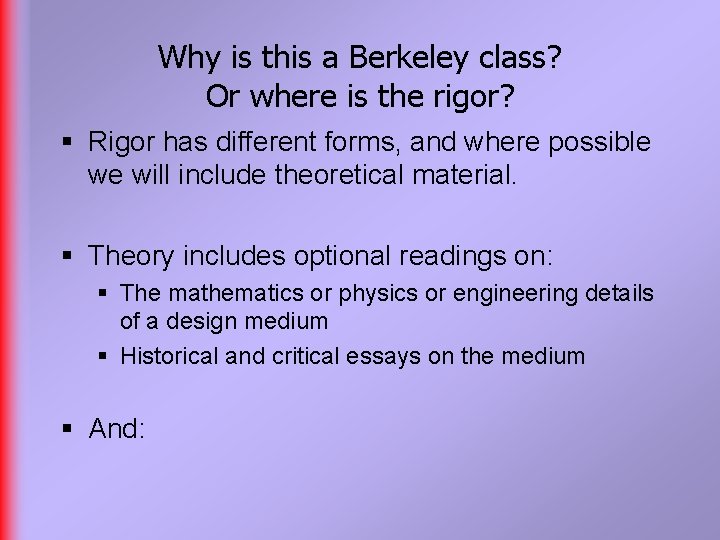 Why is this a Berkeley class?
Or where is the rigor?

▪ Rigor has different forms, and where possible we will include theoretical material.

▪ Theory includes optional readings on:
▪ The mathematics or physics or engineering details of a design medium
▪ Historical and critical essays on the medium

▪ And: